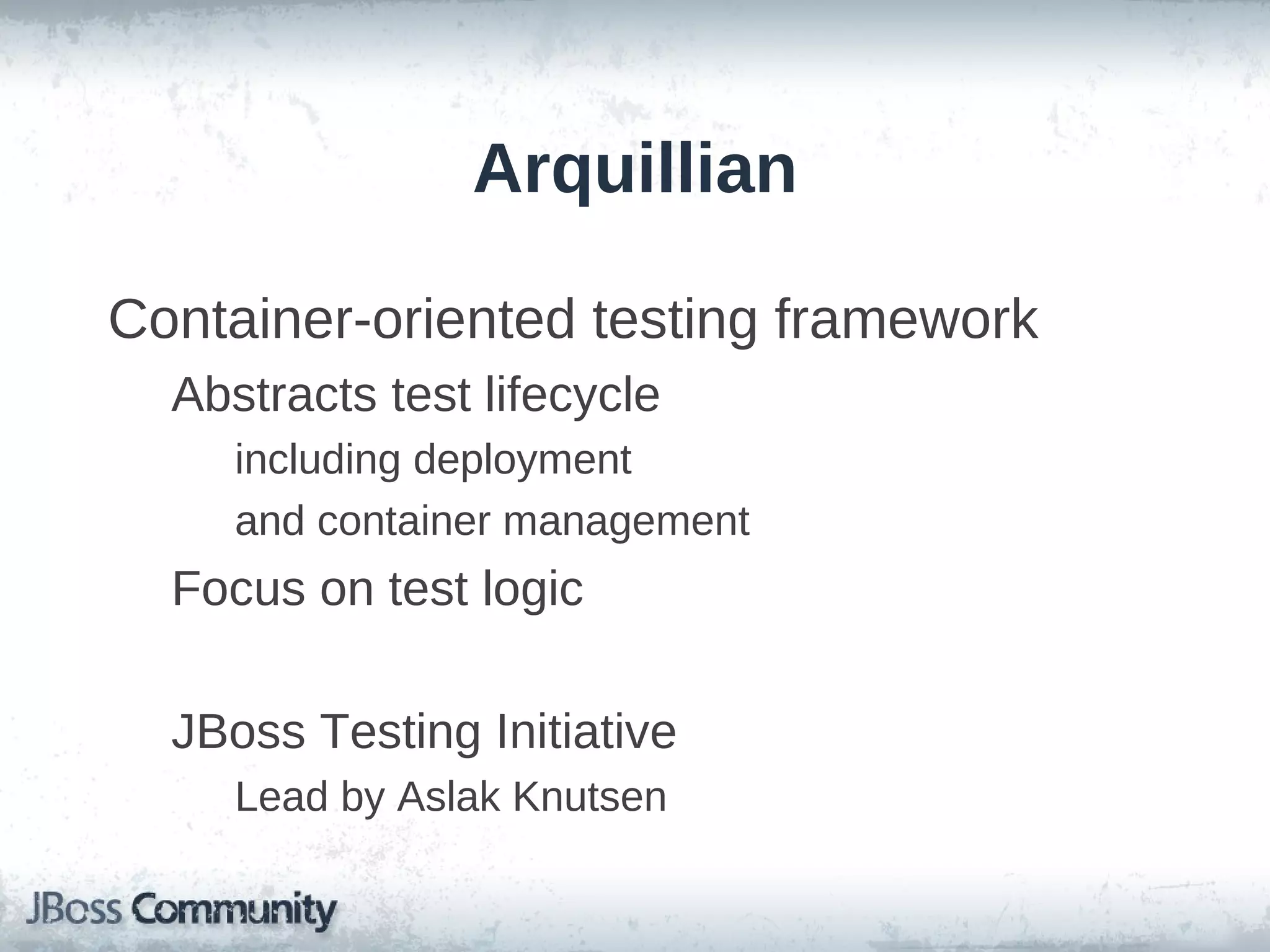 Arquillian

Container-oriented testing framework

Abstracts test lifecycle

including deployment

and container management

Focus on test logic

JBoss Testing Initiative

Lead by Aslak Knutsen

JBoss Community